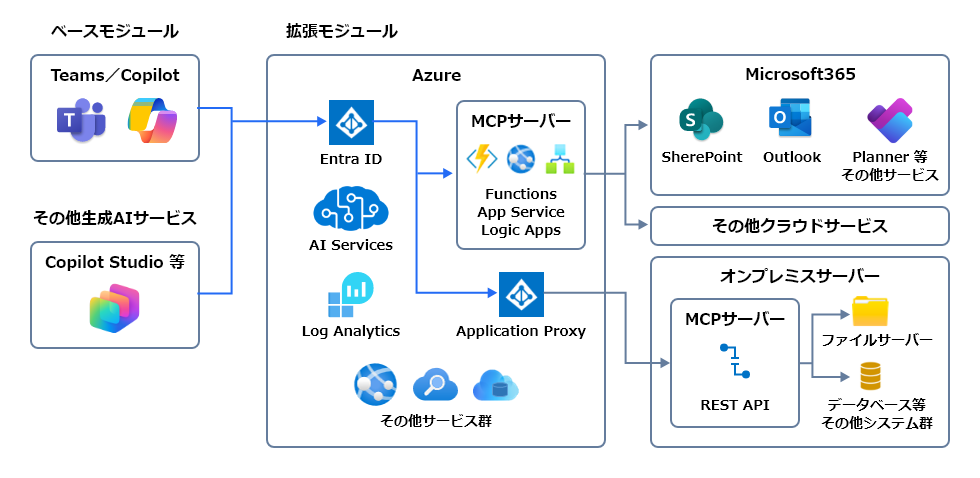 ベースモジュール

Teams／Copilot

その他生成AIサービス

Copilot Studio 等

拡張モジュール

Azure

Entra ID

AI Services

Log Analytics

MCPサーバー

Functions
App Service
Logic Apps

Application Proxy

その他サービス群

Microsoft365

SherePoint

Outlook

Planner 等
その他サービス

その他クラウドサービス

オンプレミスサーバー

MCPサーバー

REST API

ファイルサーバー

データベース等
その他システム群